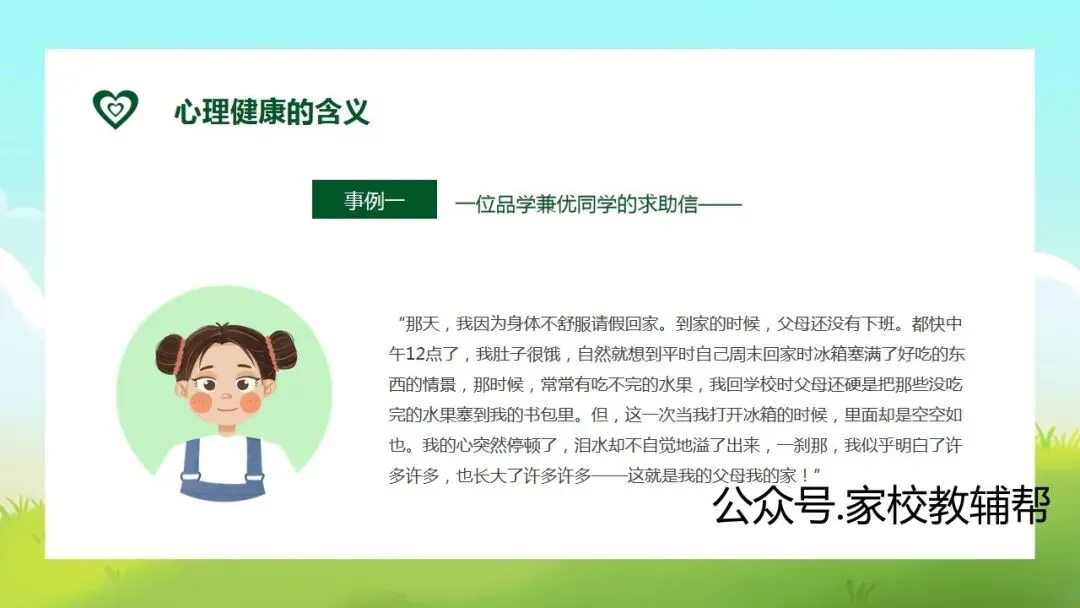 心理健康的含义

事例一

一位品学兼优同学的求助信——

“那天，我因为身体不舒服请假回家。到家的时候，父母还没有下班。都快中午12点了，我肚子很饿，自然就想到平时自己周末回家时冰箱塞满了好吃的东西的情景，那时候，常常有吃不完的水果，我回学校时父母还硬是把那些没吃完的水果塞到我的书包里。但，这一次当我打开冰箱的时候，里面却是空空如也。我的心突然停顿了，泪水却不自觉地溢了出来，一刹那，我似乎明白了许多许多，也长大了许多许多——这就是我的父母我的家！”

公众号.家校教辅帮